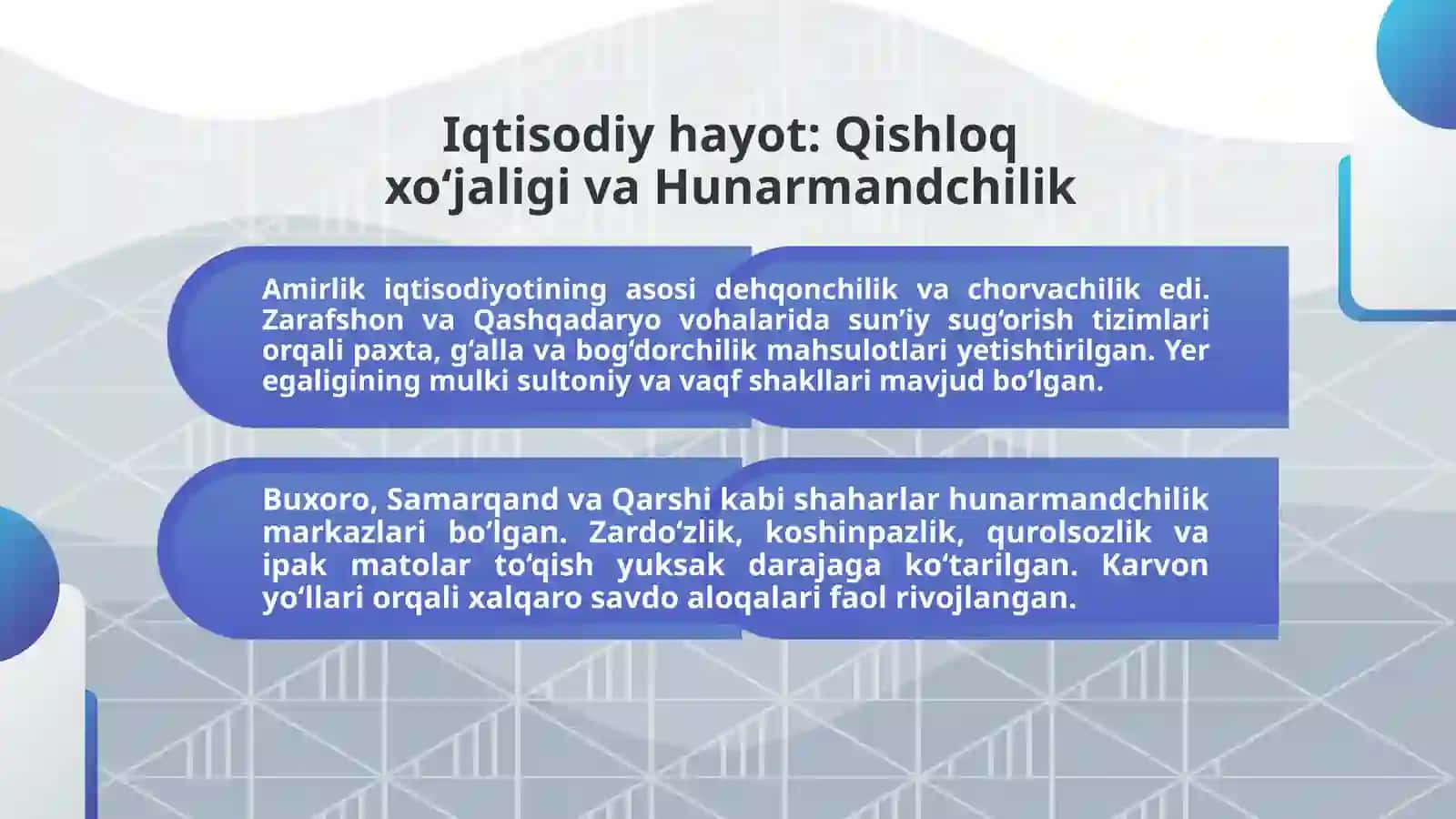 Iqtisodiy hayot: Qishloq xo‘jaligi va Hunarmandchilik

Amirlik iqtisodiyotining asosi dehqonchilik va chorvachilik edi. Zarafshon va Qashqadaryo vohalarida sun’iy sug‘orish tizimlari orqali paxta, g‘alla va bog‘dorchilik mahsulotlari yetishtirilgan. Yer egaligining mulki sultoniy va vaqf shakllari mavjud bo‘lgan.

Buxoro, Samarqand va Qarshi kabi shaharlar hunarmandchilik markazlari bo‘lgan. Zardo‘zlik, koshinpazlik, qurolsozlik va ipak matolar to‘qish yuksak darajaga ko‘tarilgan. Karvon yo‘llari orqali xalqaro savdo aloqalari faol rivojlangan.